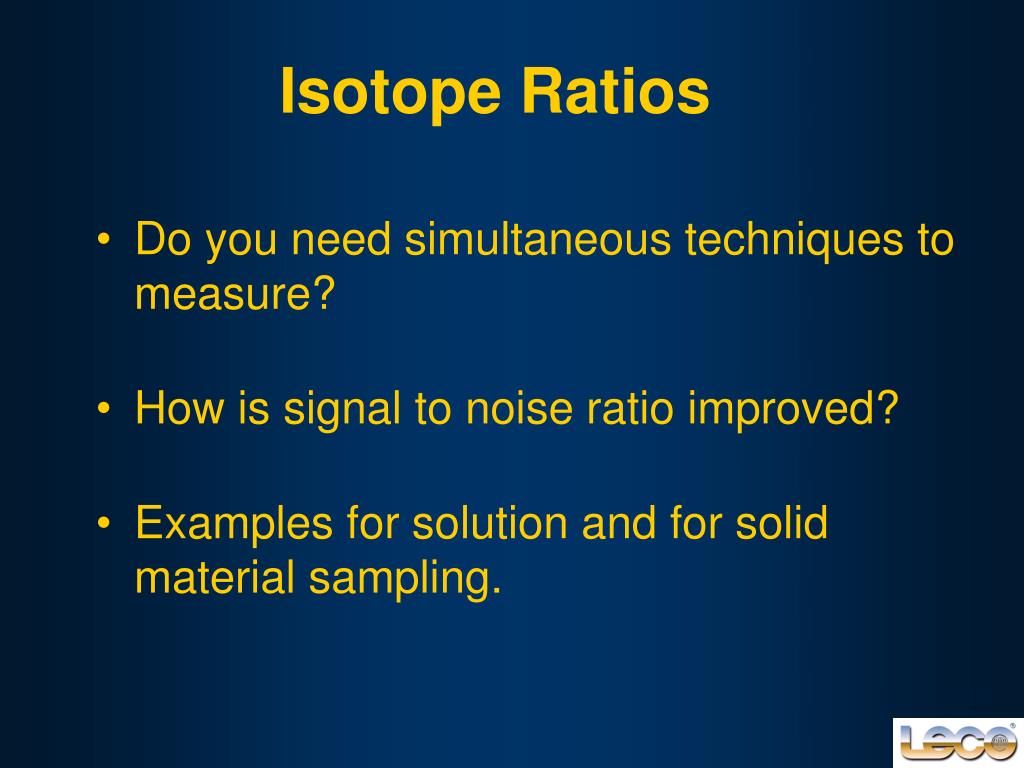 Isotope Ratios

• Do you need simultaneous techniques to measure?

• How is signal to noise ratio improved?

• Examples for solution and for solid material sampling.

LECO®